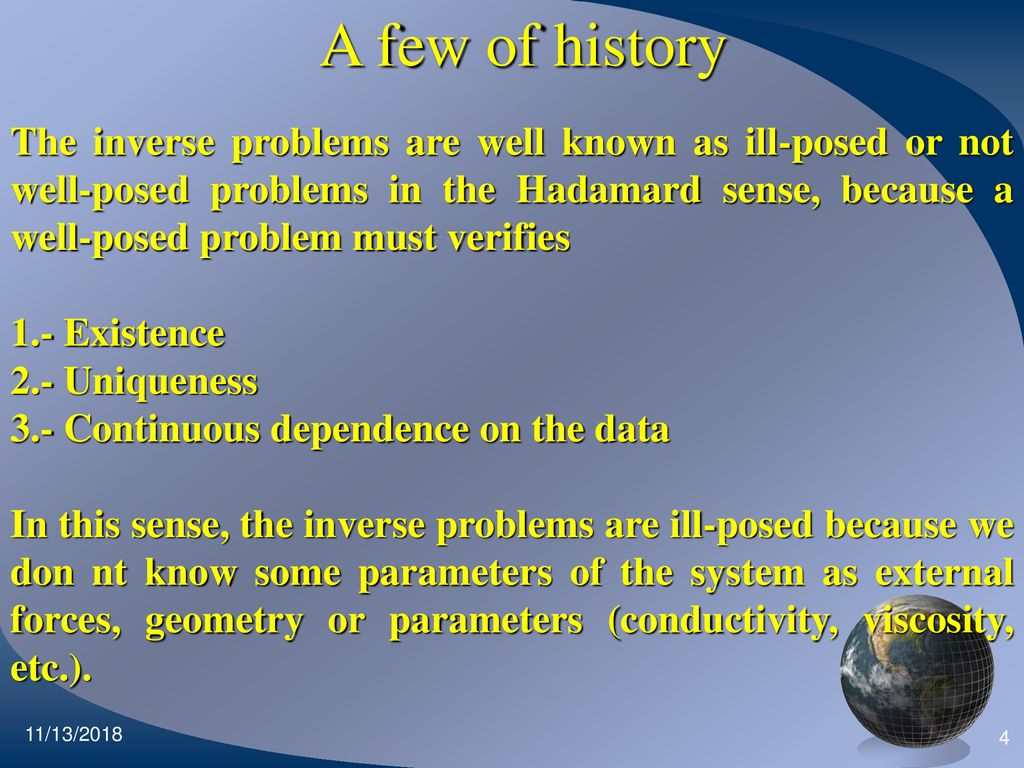 A few of history

The inverse problems are well known as ill-posed or not well-posed problems in the Hadamard sense, because a well-posed problem must verifies

1.- Existence
2.- Uniqueness
3.- Continuous dependence on the data

In this sense, the inverse problems are ill-posed because we don nt know some parameters of the system as external forces, geometry or parameters (conductivity, viscosity, etc.).

11/13/2018

4